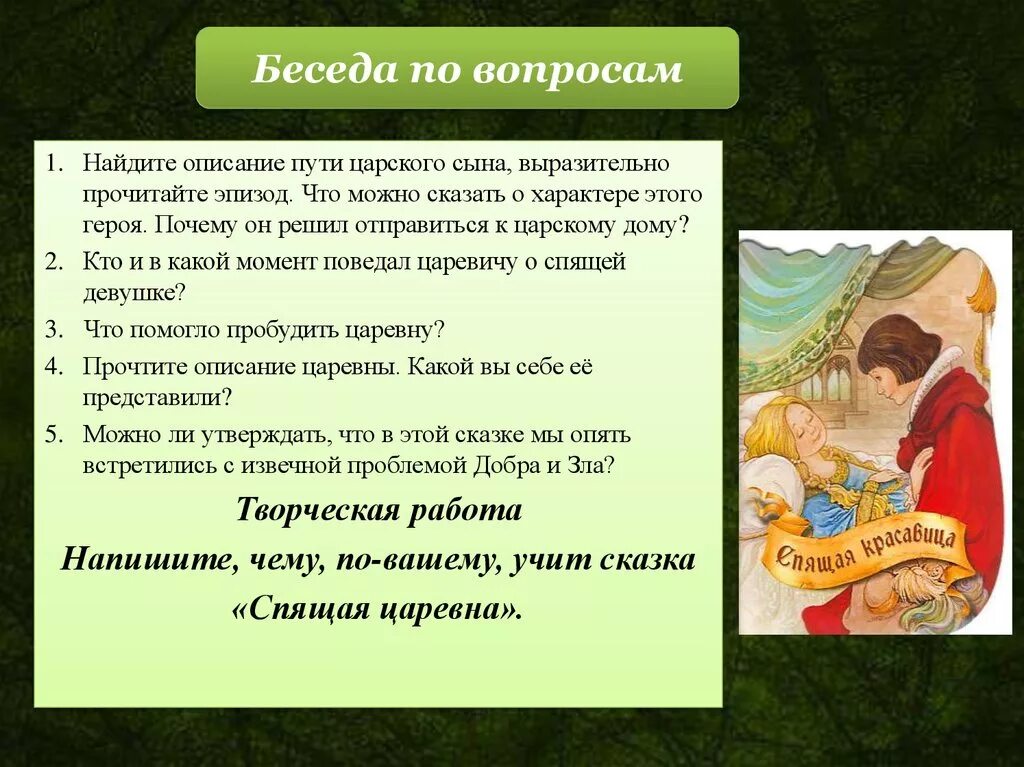 Беседа по вопросам

1. Найдите описание пути царского сына, выразительно прочитайте эпизод. Что можно сказать о характере этого героя. Почему он решил отправиться к царскому дому?
2. Кто и в какой момент поведал царевичу о спящей девушке?
3. Что помогло пробудить царевну?
4. Прочтите описание царевны. Какой вы себе её представили?
5. Можно ли утверждать, что в этой сказке мы опять встретились с извечной проблемой Добра и Зла?

Творческая работа
Напишите, чему, по-вашему, учит сказка «Спящая царевна».

Спящая красавица